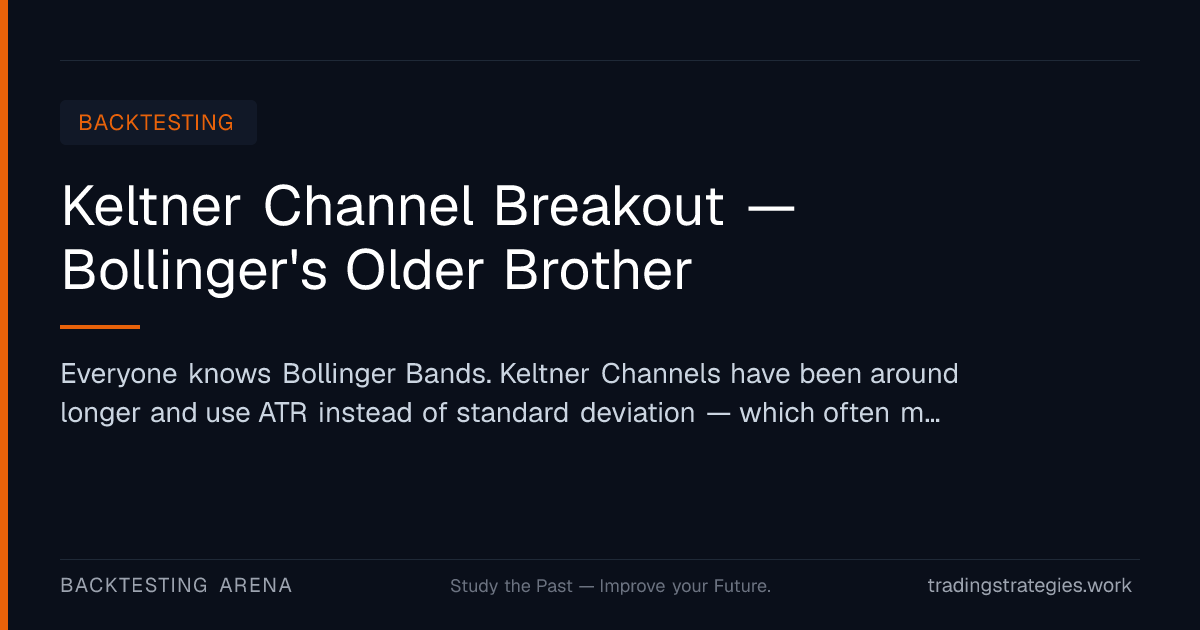 BACKTESTING

Keltner Channel Breakout — Bollinger's Older Brother

Everyone knows Bollinger Bands. Keltner Channels have been around longer and use ATR instead of standard deviation — which often m…

BACKTESTING ARENA

Study the Past — Improve your Future.

tradingstrategies.work